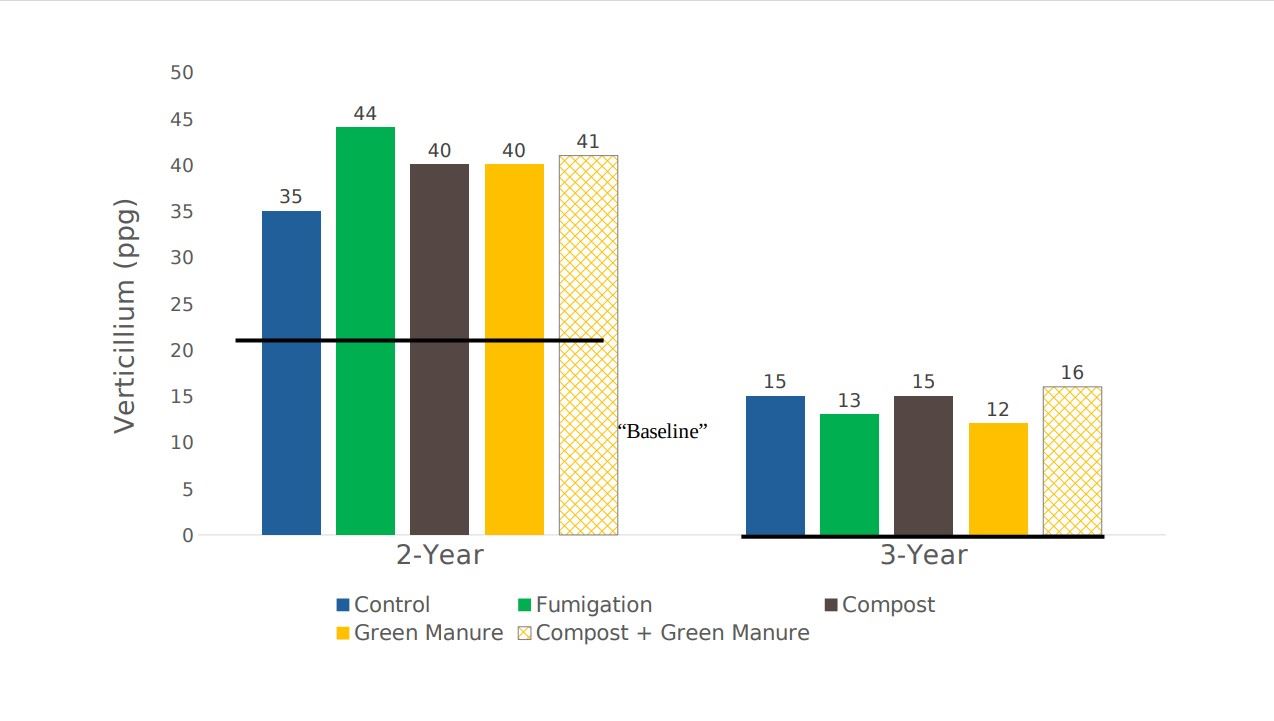 Verticillium (ppg)

50
45
40
35
30
25
20
15
10
5
0

35
44
40
40
41

“Baseline”

15
13
15
12
16

2-Year
3-Year

Control
Fumigation
Compost
Green Manure
Compost + Green Manure